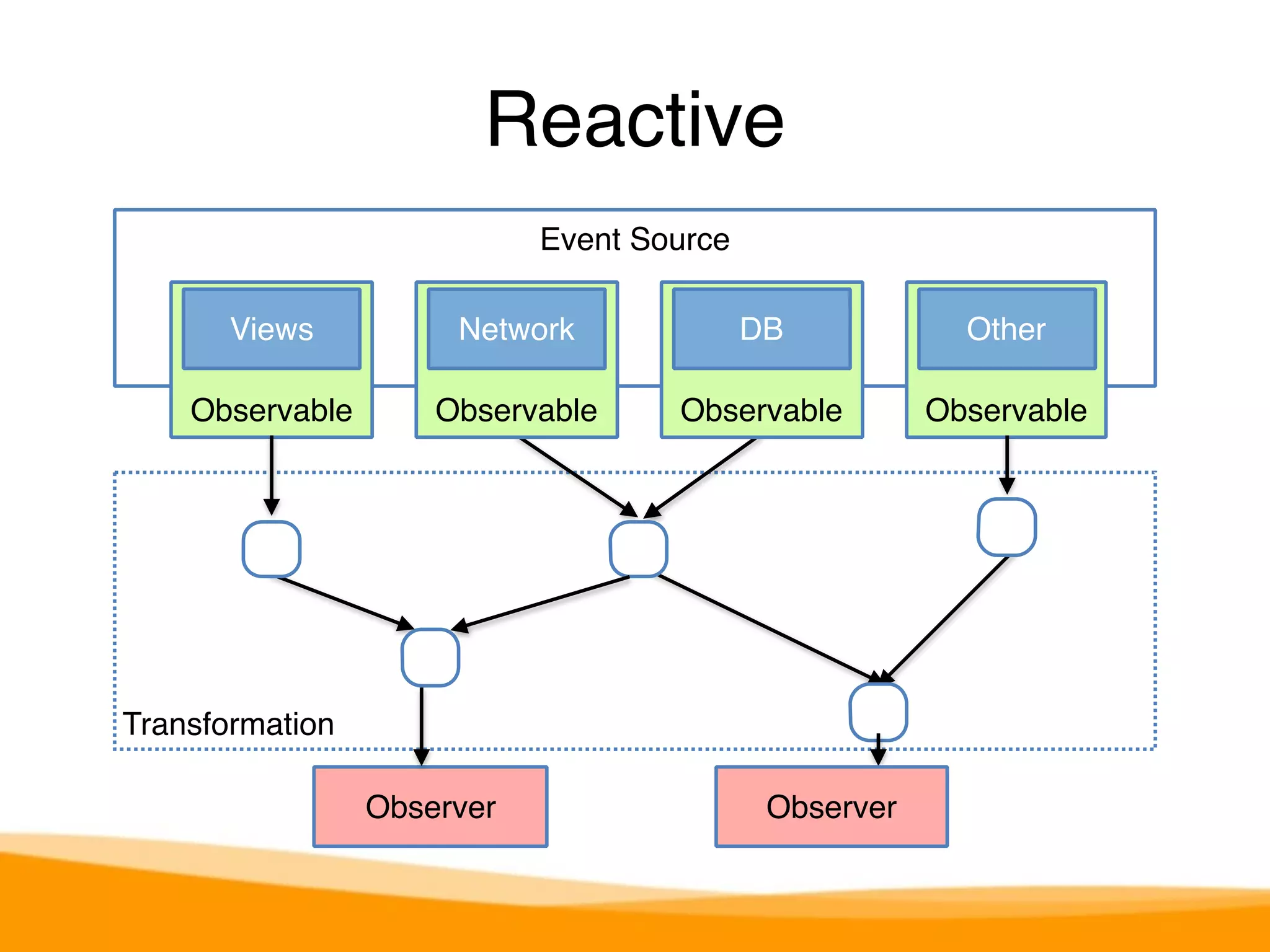 Reactive

Event Source

Views
Observable

Network
Observable

DB
Observable

Other
Observable

Transformation

Observer

Observer